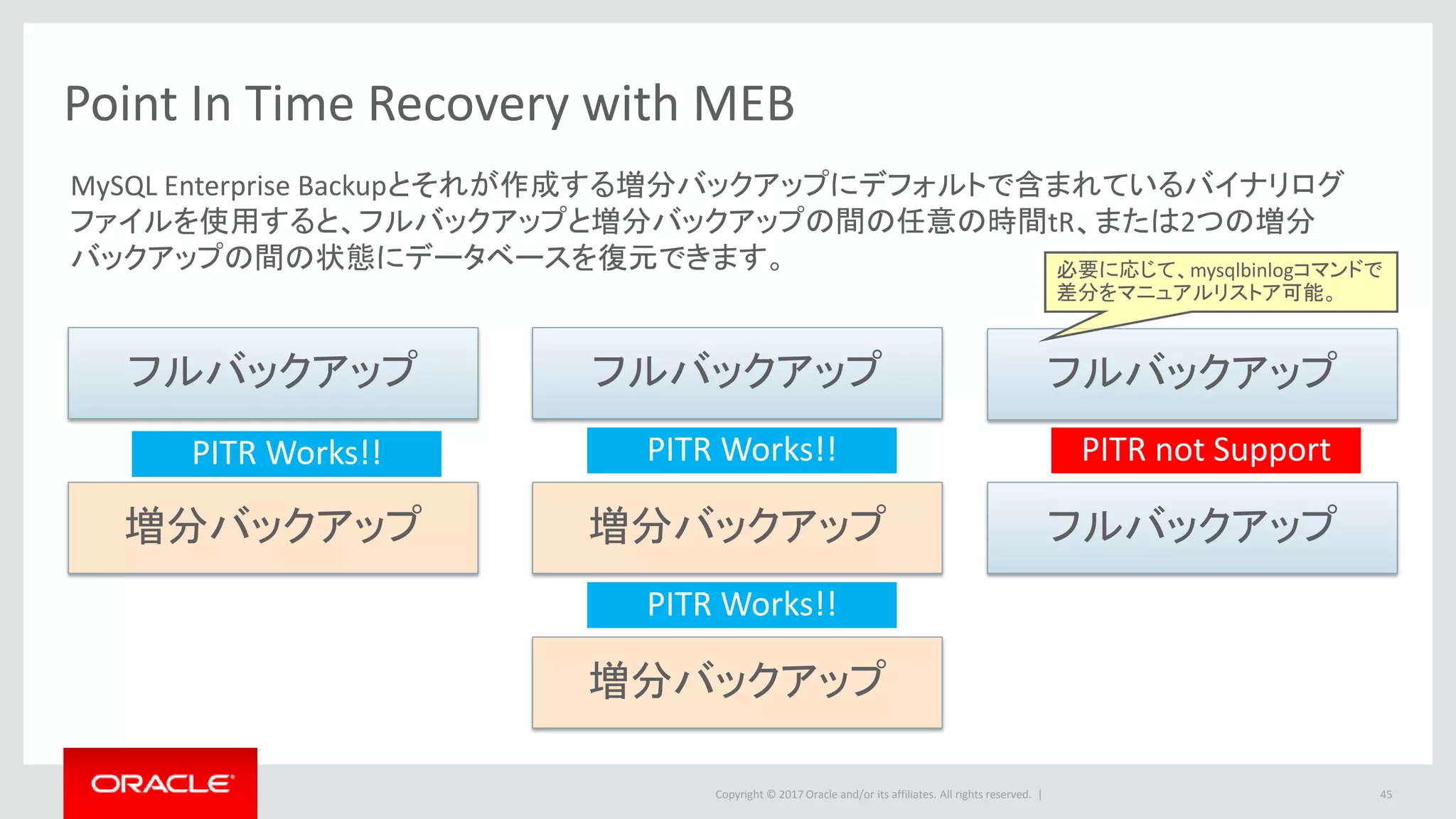 Point In Time Recovery with MEB

MySQL Enterprise Backupとそれが作成する増分バックアップにデフォルトで含まれているバイナリログファイルを使用すると、フルバックアップと増分バックアップの間の任意の時間tR、または2つの増分バックアップの間の状態にデータベースを復元できます。

必要に応じて、mysqlbinlogコマンドで差分をマニュアルリストア可能。

フルバックアップ

PITR Works!!

増分バックアップ

フルバックアップ

PITR Works!!

増分バックアップ

PITR Works!!

増分バックアップ

フルバックアップ

PITR not Support

フルバックアップ

ORACLE

Copyright © 2017 Oracle and/or its affiliates. All rights reserved. |

45